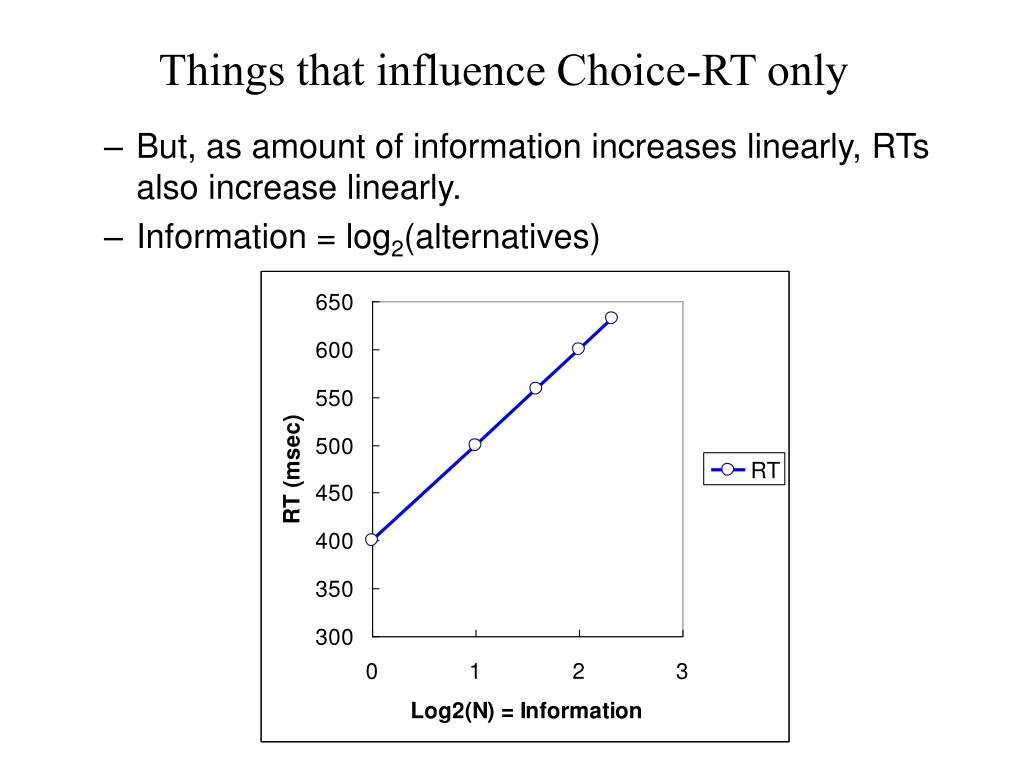 Things that influence Choice-RT only

– But, as amount of information increases linearly, RTs also increase linearly.
– Information = $\log_2$(alternatives)

650
600
550
500
450
400
350
300

RT (msec)

0
1
2
3

Log2(N) = Information

RT